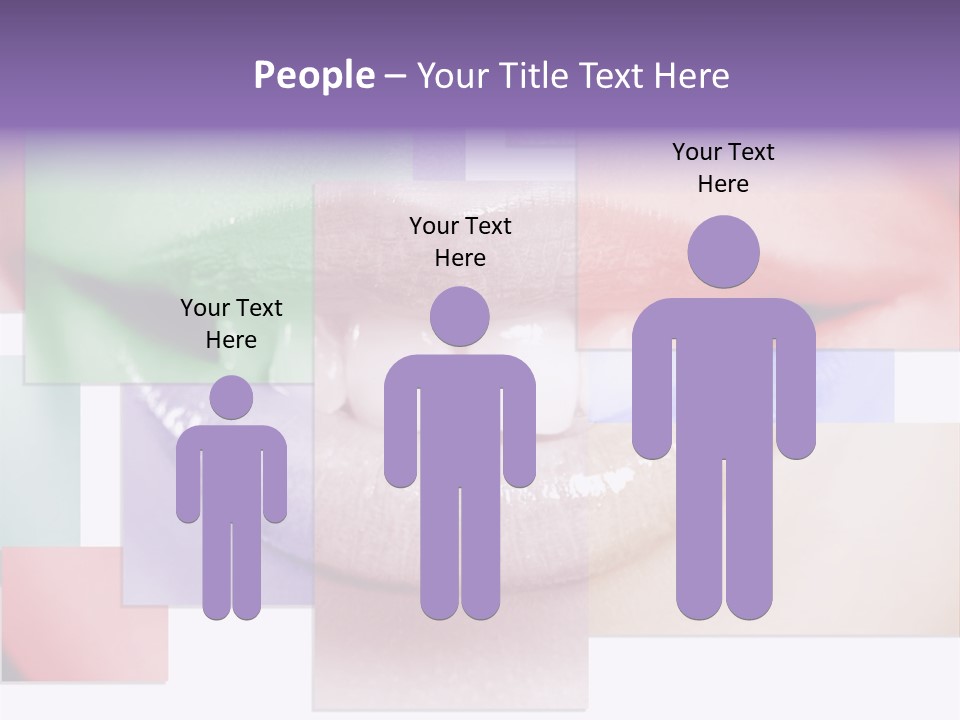 People – Your Title Text Here

Your Text Here

Your Text Here

Your Text Here